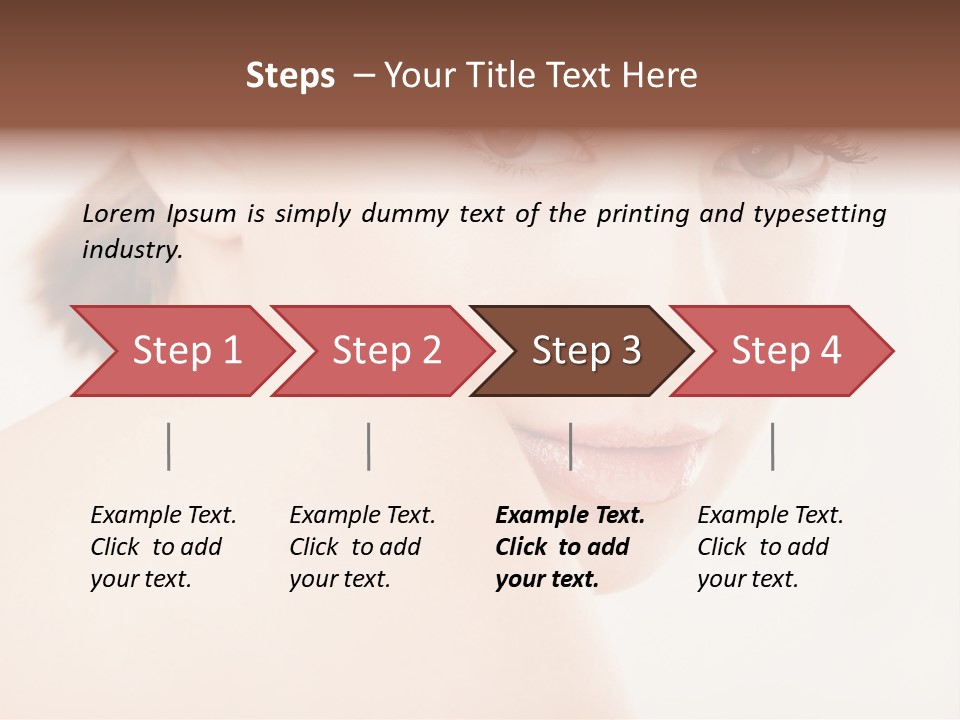 Steps – Your Title Text Here

Lorem Ipsum is simply dummy text of the printing and typesetting industry.

Step 1

Step 2

Step 3

Step 4

Example Text. Click to add your text.

Example Text. Click to add your text.

Example Text. Click to add your text.

Example Text. Click to add your text.